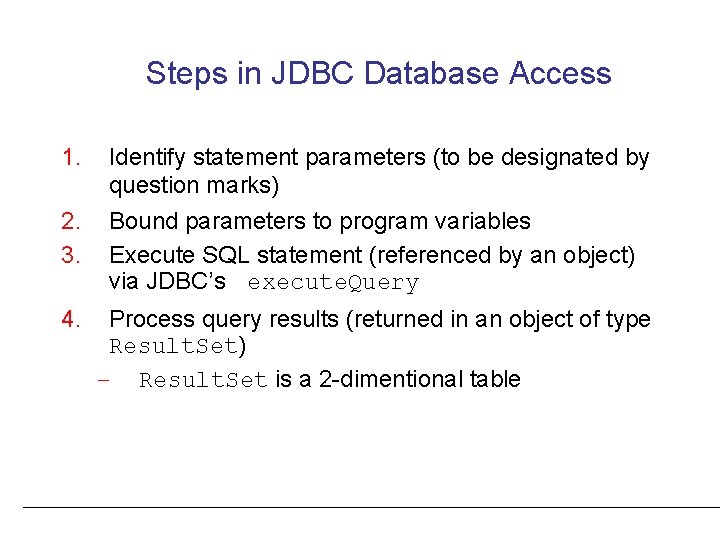 Steps in JDBC Database Access

1. Identify statement parameters (to be designated by question marks)
2. Bound parameters to program variables
3. Execute SQL statement (referenced by an object) via JDBC's executeQuery
4. Process query results (returned in an object of type ResultSet)
– ResultSet is a 2-dimentional table